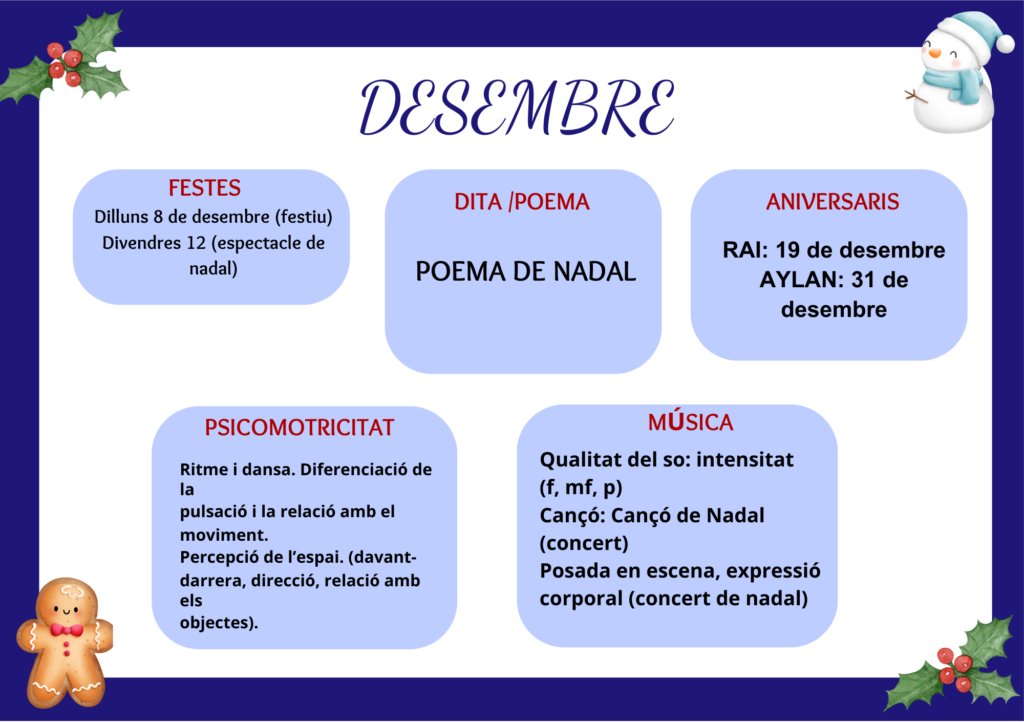 DESEMBRE

FESTES
Dilluns 8 de desembre (festiu)
Divendres 12 (espectacle de nadal)

DITA /POEMA

POEMA DE NADAL

ANIVERSARIS

RAI: 19 de desembre
AYLAN: 31 de desembre

PSICOMOTRICITAT

Ritme i dansa. Diferenciació de la
pulsació i la relació amb el moviment.
Percepció de l'espai. (davant-darrera, direcció, relació amb els
objectes).

MÚSICA

Qualitat del so: intensitat (f, mf, p)
Cançó: Cançó de Nadal (concert)
Posada en escena, expressió corporal (concert de nadal)